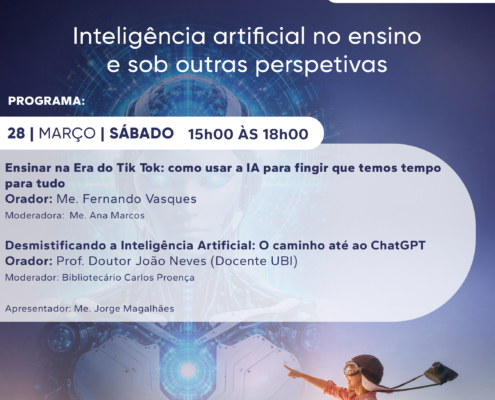 Inteligência artificial no ensino e sob outras perspetivas

PROGRAMA:

28 | MARÇO | SÁBADO 15h00 ÀS 18h00

Ensinar na Era do Tik Tok: como usar a IA para fingir que temos tempo para tudo
Orador: Me. Fernando Vasques
Moderadora: Me. Ana Marcos

Desmistificando a Inteligência Artificial: O caminho até ao ChatGPT
Orador: Prof. Doutor João Neves (Docente UBI)
Moderador: Bibliotecário Carlos Proença

Apresentador: Me. Jorge Magalhães